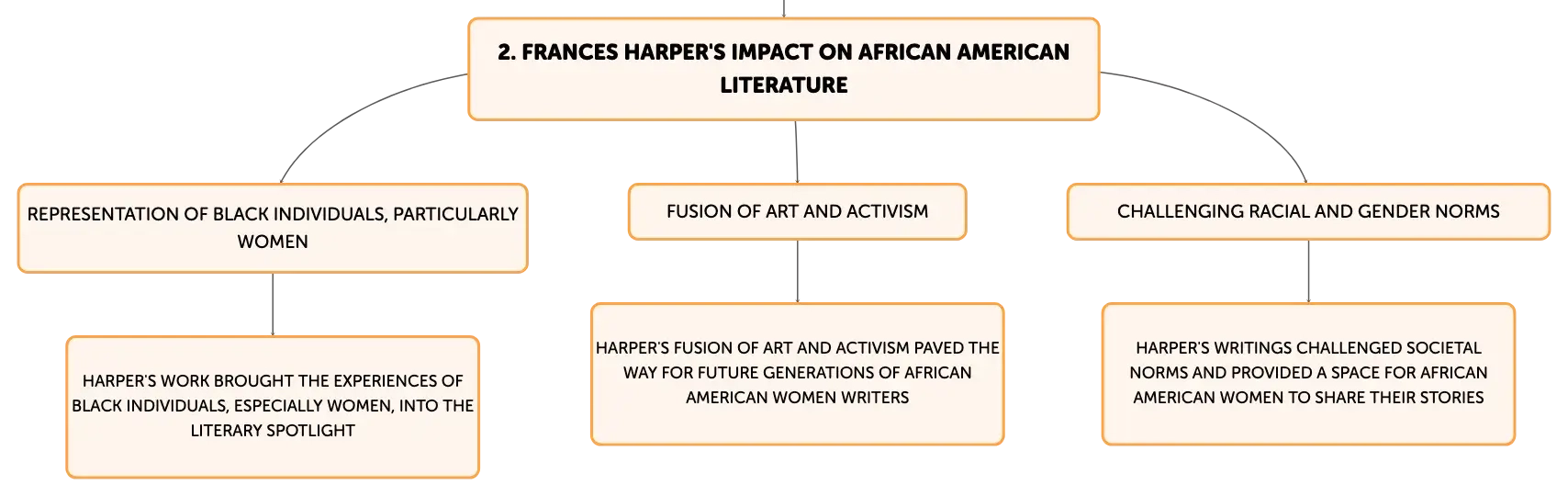 2. FRANCES HARPER'S IMPACT ON AFRICAN AMERICAN LITERATURE

REPRESENTATION OF BLACK INDIVIDUALS, PARTICULARLY WOMEN

HARPER'S WORK BROUGHT THE EXPERIENCES OF BLACK INDIVIDUALS, ESPECIALLY WOMEN, INTO THE LITERARY SPOTLIGHT

FUSION OF ART AND ACTIVISM

HARPER'S FUSION OF ART AND ACTIVISM PAVED THE WAY FOR FUTURE GENERATIONS OF AFRICAN AMERICAN WOMEN WRITERS

CHALLENGING RACIAL AND GENDER NORMS

HARPER'S WRITINGS CHALLENGED SOCIETAL NORMS AND PROVIDED A SPACE FOR AFRICAN AMERICAN WOMEN TO SHARE THEIR STORIES